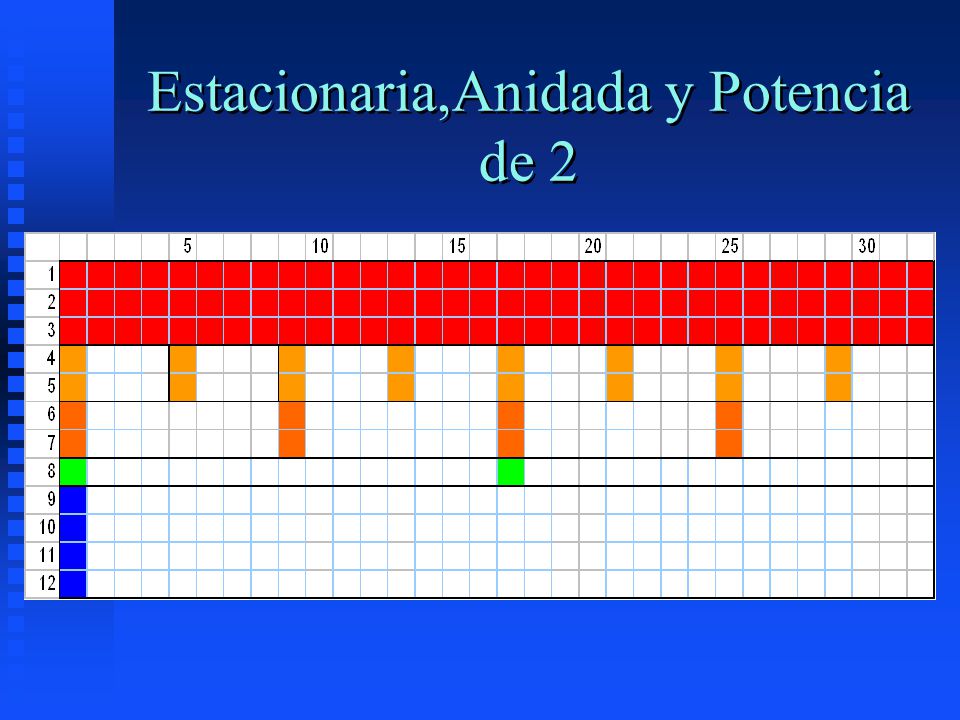 Estacionaria,Anidada y Potencia de 2

5 10 15 20 25 30

1
2
3
4
5
6
7
8
9
10
11
12